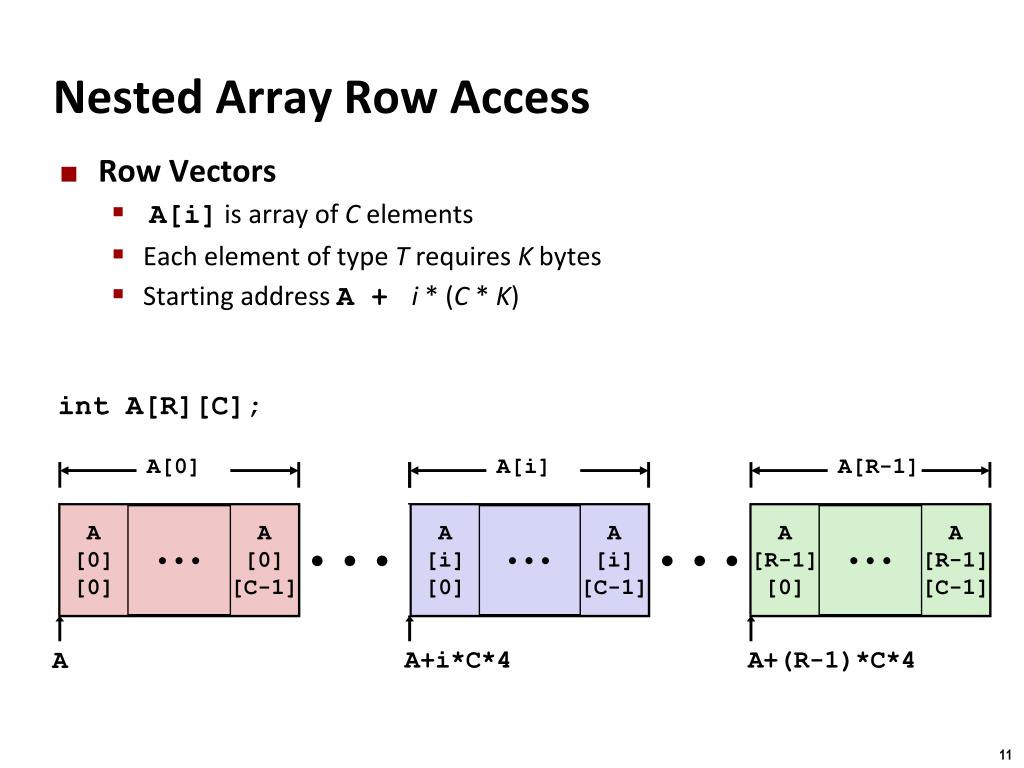 Nested Array Row Access

Row Vectors

A[i] is array of C elements

Each element of type T requires K bytes

Starting address A + i * (C * K)

int A[R][C];

A[0]

A[i]

A[R-1]

A [0] [0]

• • •

A [0] [C-1]

• • •

A [i] [0]

• • •

A [i] [C-1]

• • •

A [R-1] [0]

• • •

A [R-1] [C-1]

A

A+i*C*4

A+(R-1)*C*4

11